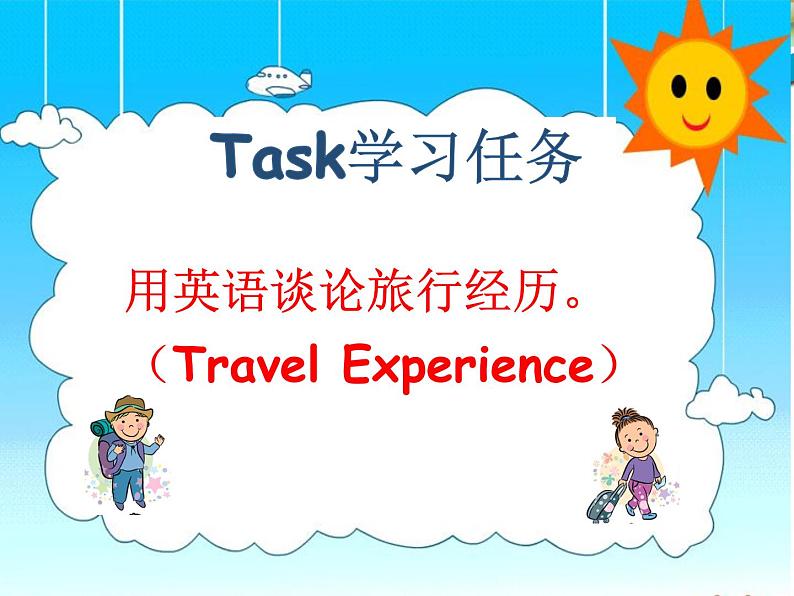 Task学习任务

用英语谈论旅行经历。
（Travel Experience）